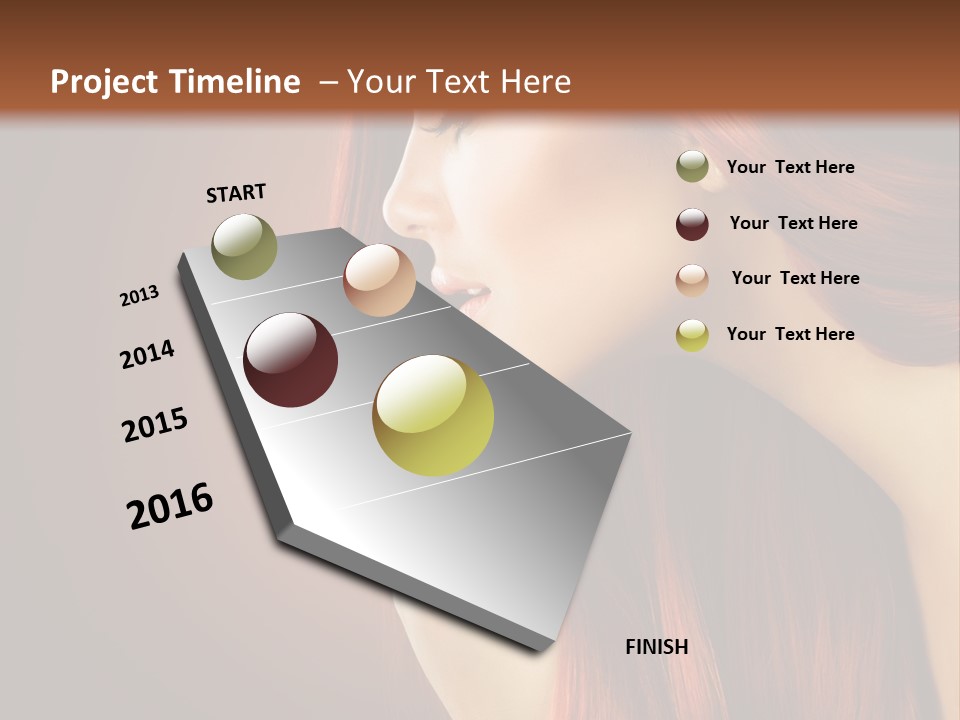 Project Timeline – Your Text Here

START

2013

2014

2015

2016

FINISH

Your Text Here

Your Text Here

Your Text Here

Your Text Here